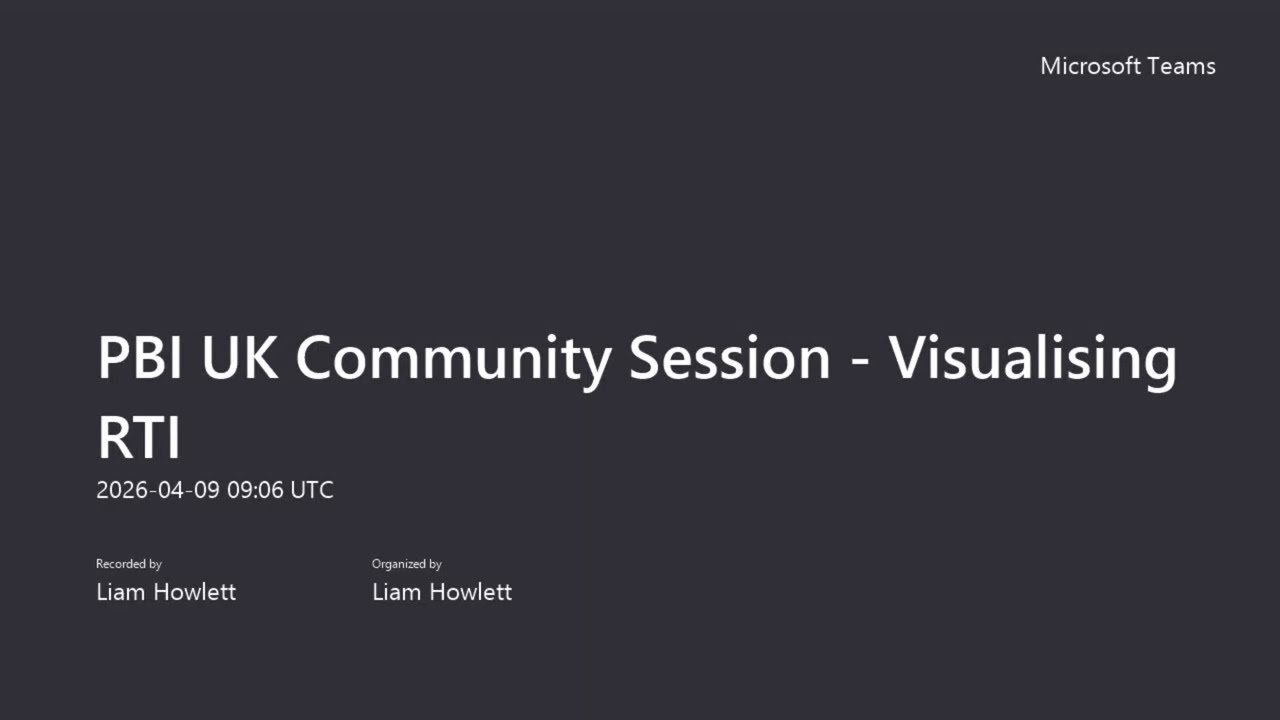 Microsoft Teams

PBI UK Community Session - Visualising RTI

2026-04-09 09:06 UTC

Recorded by
Liam Howlett

Organized by
Liam Howlett